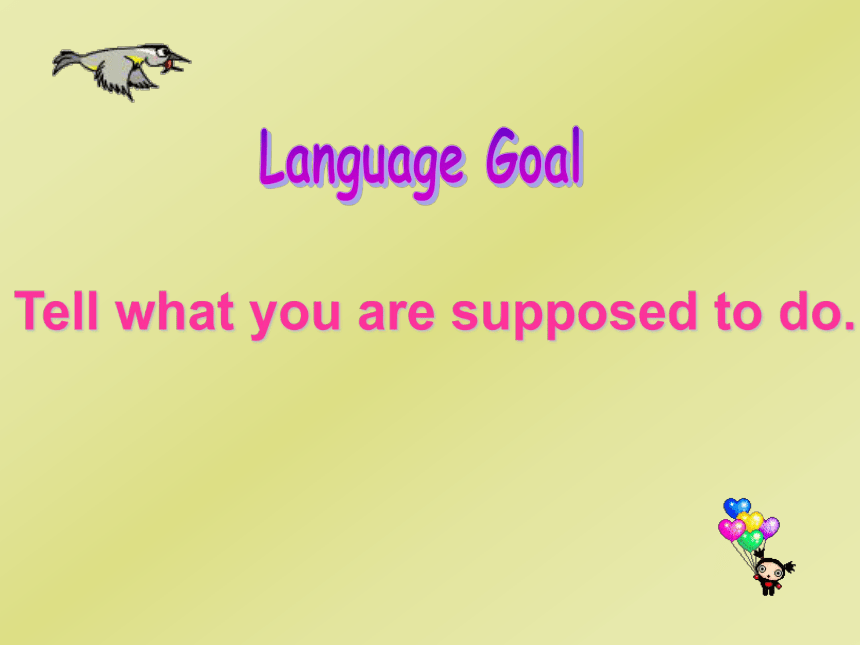 Language Goal

Tell what you are supposed to do.